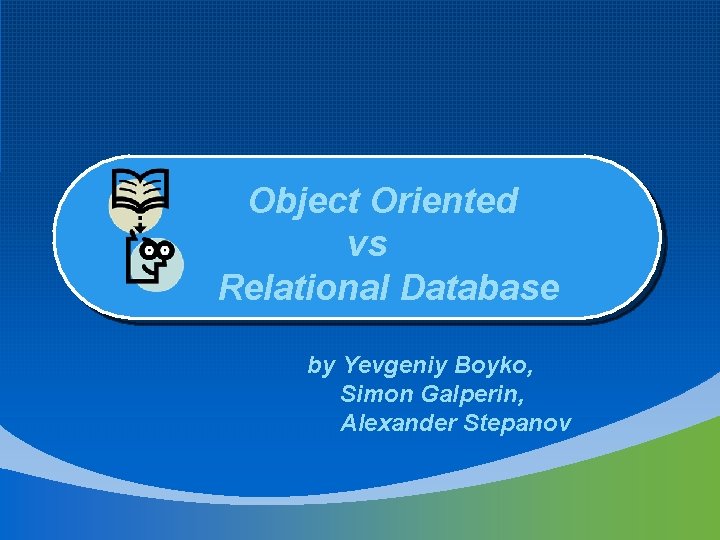 Object Oriented
vs
Relational Database

by Yevgeniy Boyko,
Simon Galperin,
Alexander Stepanov